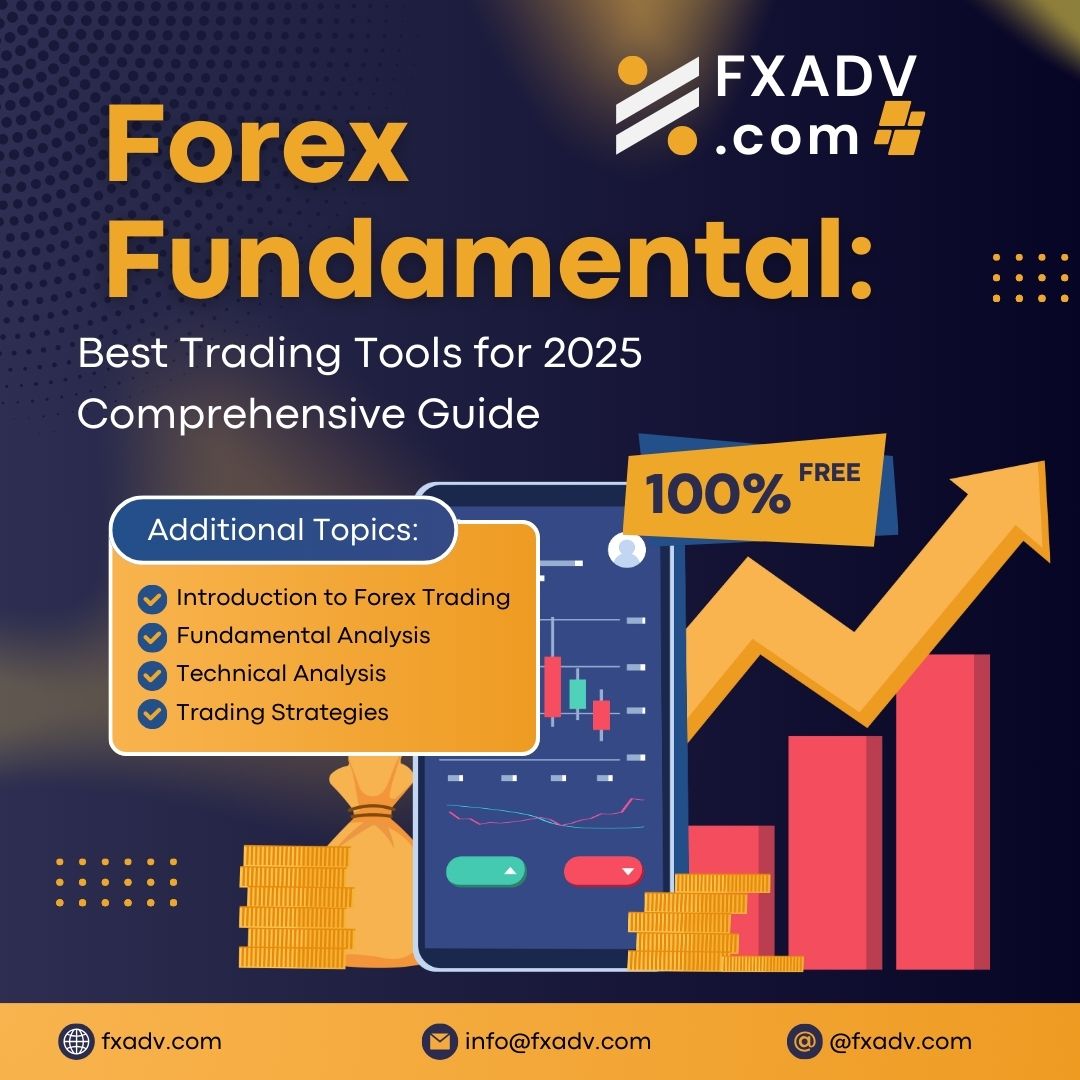 FXADV
.com

Forex Fundamental:

Best Trading Tools for 2025 Comprehensive Guide

100% FREE

Additional Topics:

Introduction to Forex Trading
Fundamental Analysis
Technical Analysis
Trading Strategies

fxadv.com
info@fxadv.com
@fxadv.com